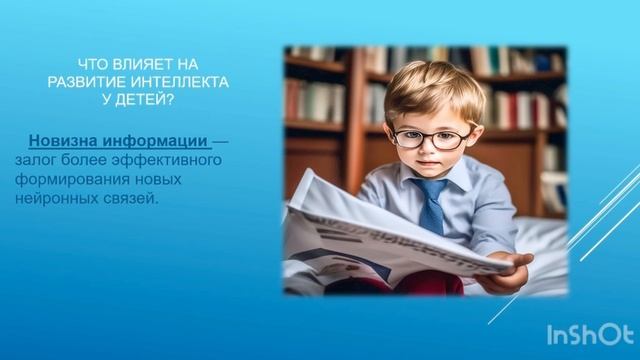 ЧТО ВЛИЯЕТ НА РАЗВИТИЕ ИНТЕЛЛЕКТА У ДЕТЕЙ?

Новизна информации — залог более эффективного формирования новых нейронных связей.

InShOt